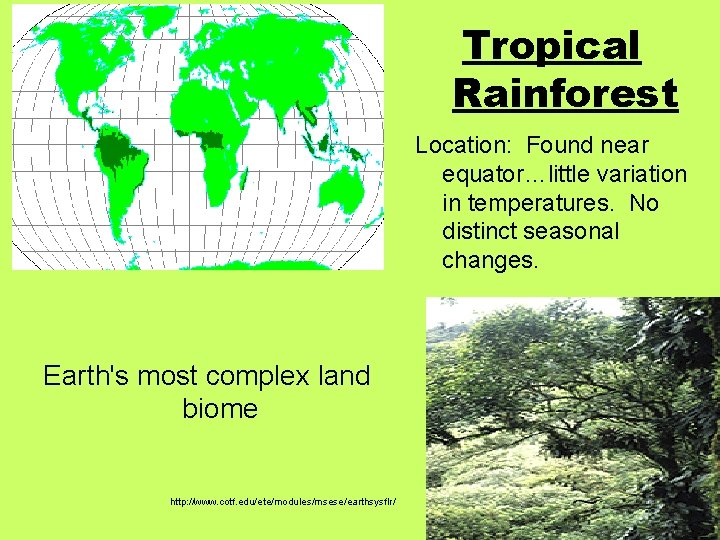 Tropical Rainforest

Location: Found near equator…little variation in temperatures. No distinct seasonal changes.

Earth's most complex land biome

http://www.cotf.edu/ete/modules/msese/earthsysflr/